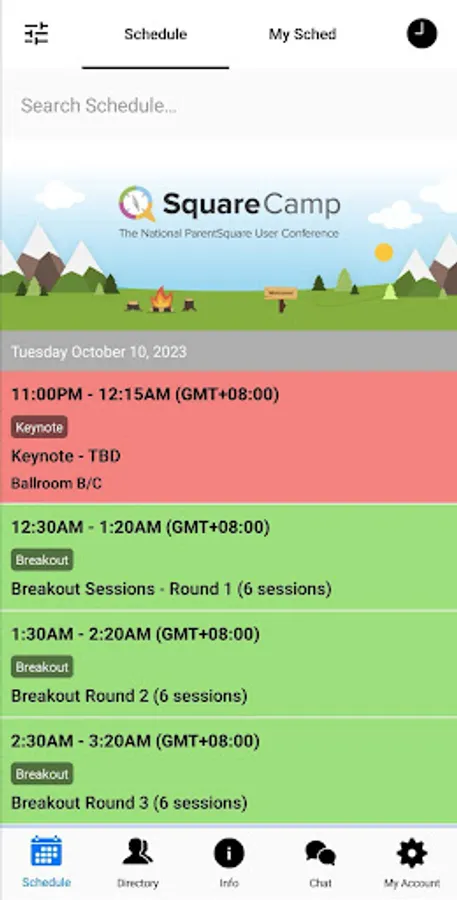 Schedule

My Sched

Search Schedule...

SquareCamp
The National ParentSquare User Conference

Welcome

Tuesday October 10, 2023

11:00PM - 12:15AM (GMT+08:00)
Keynote
Keynote - TBD
Ballroom B/C

12:30AM - 1:20AM (GMT+08:00)
Breakout
Breakout Sessions - Round 1 (6 sessions)

1:30AM - 2:20AM (GMT+08:00)
Breakout
Breakout Round 2 (6 sessions)

2:30AM - 3:20AM (GMT+08:00)
Breakout
Breakout Round 3 (6 sessions)

Schedule
Directory
Info
Chat
My Account